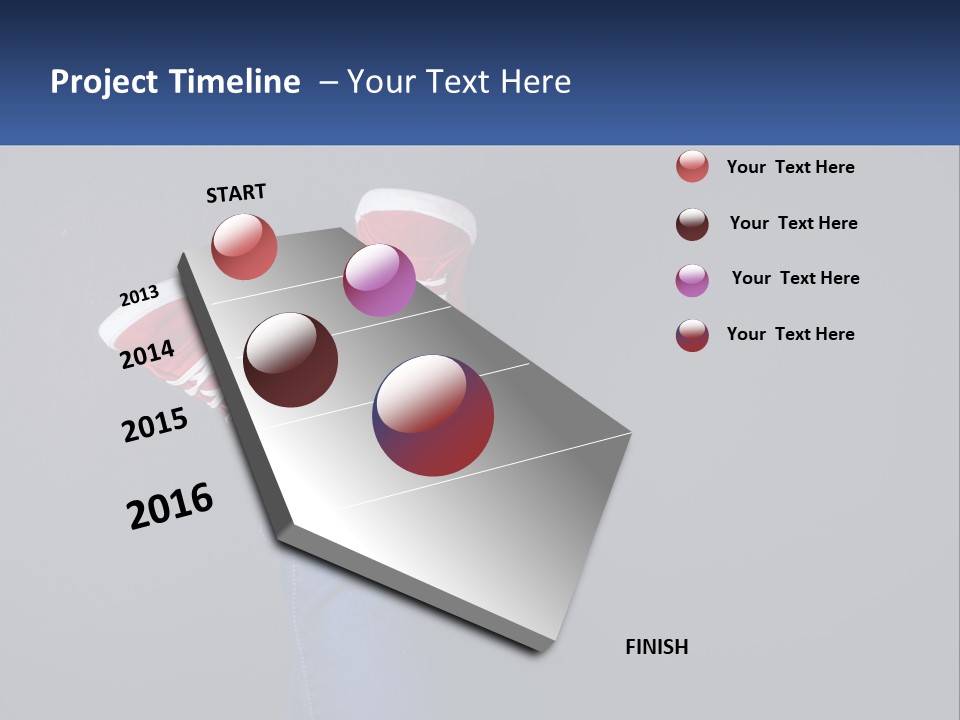 Project Timeline – Your Text Here

START

2013

2014

2015

2016

FINISH

Your Text Here

Your Text Here

Your Text Here

Your Text Here